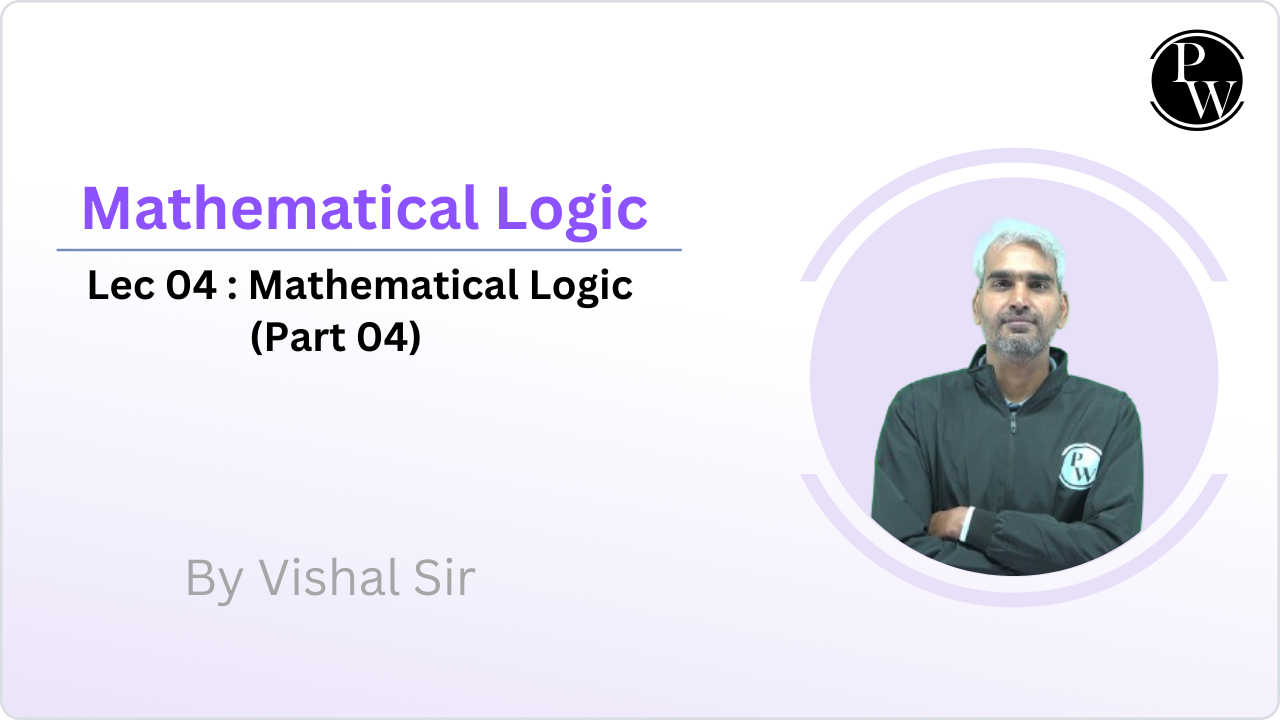 PW

Mathematical Logic

Lec 04 : Mathematical Logic (Part 04)

By Vishal Sir

PW